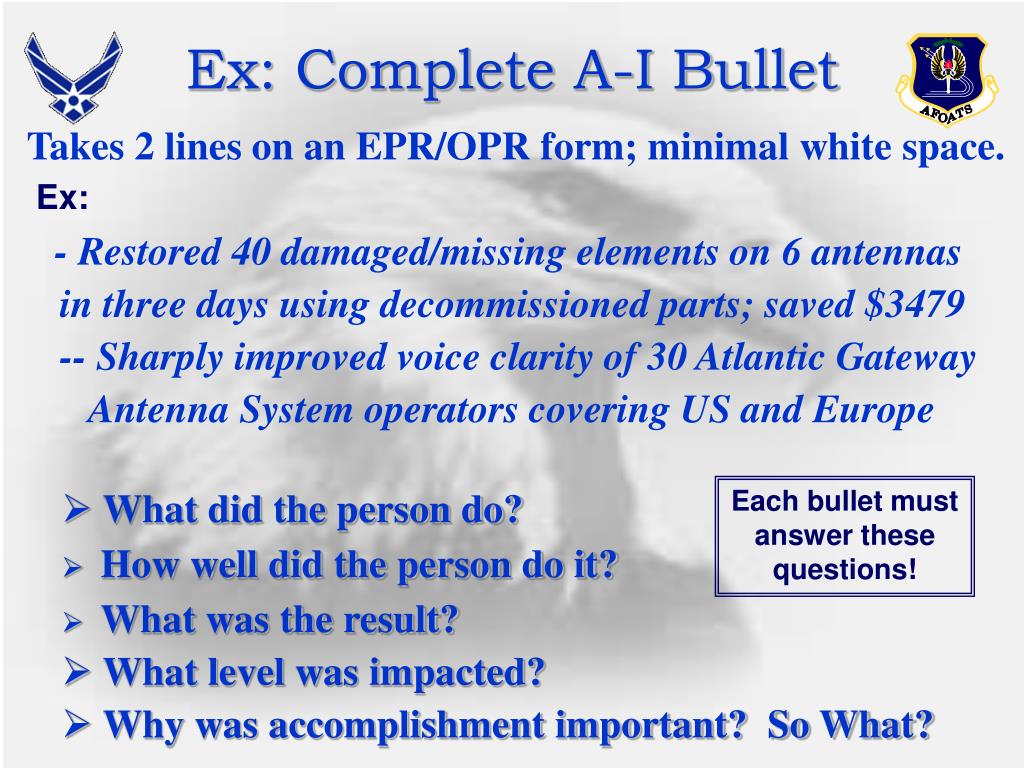 Ex: Complete A-I Bullet

AFOATS

Takes 2 lines on an EPR/OPR form; minimal white space.

Ex:

- Restored 40 damaged/missing elements on 6 antennas in three days using decommissioned parts; saved $3479 -- Sharply improved voice clarity of 30 Atlantic Gateway Antenna System operators covering US and Europe

➢ What did the person do?
➢ How well did the person do it?
➢ What was the result?
➢ What level was impacted?
➢ Why was accomplishment important? So What?

Each bullet must answer these questions!